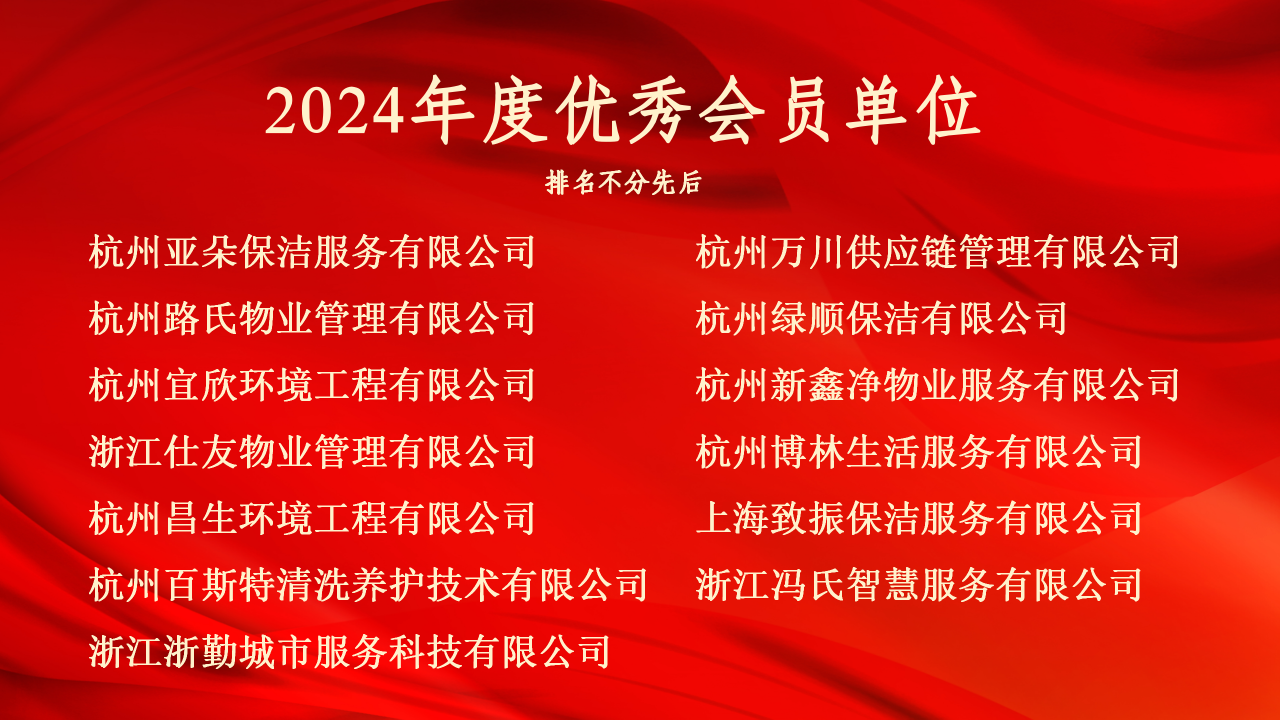 2024年度优秀会员单位

排名不分先后

杭州亚朵保洁服务有限公司
杭州路氏物业管理有限公司
杭州宜欣环境工程有限公司
浙江仕友物业管理有限公司
杭州昌生环境工程有限公司
杭州百斯特清洗养护技术有限公司
浙江浙勤城市服务科技有限公司

杭州万川供应链管理有限公司
杭州绿顺保洁有限公司
杭州新鑫净物业服务有限公司
杭州博林生活服务有限公司
上海致振保洁服务有限公司
浙江冯氏智慧服务有限公司